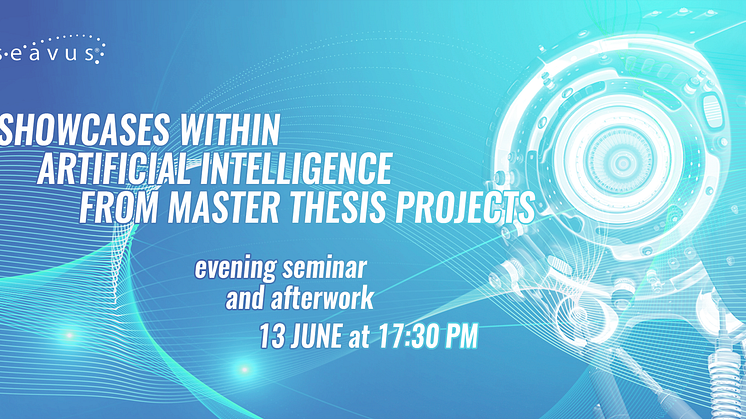 seavus

SHOWCASES WITHIN ARTIFICIAL INTELLIGENCE FROM MASTER THESIS PROJECTS

evening seminar and afterwork

13 JUNE at 17:30 PM